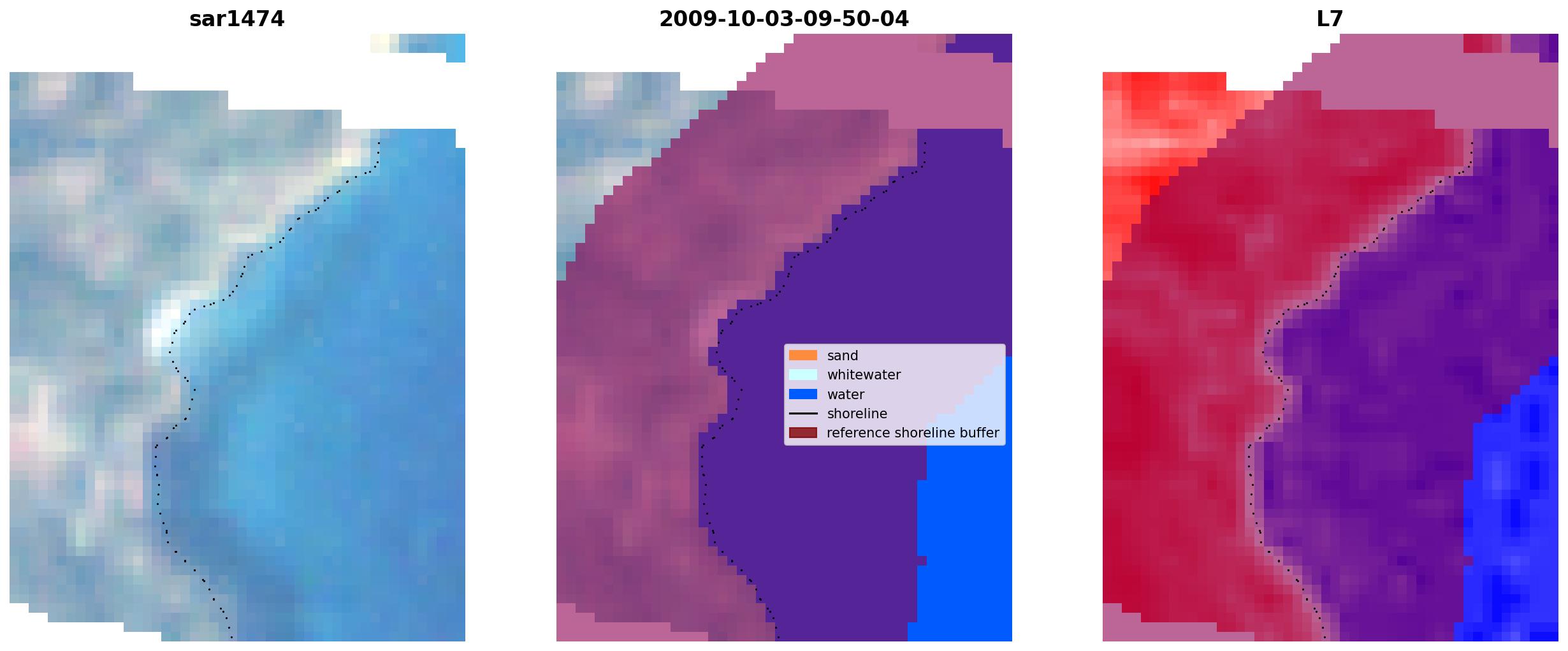 sar1474

2009-10-03-09-50-04

sand
whitewater
water
shoreline
reference shoreline buffer

L7